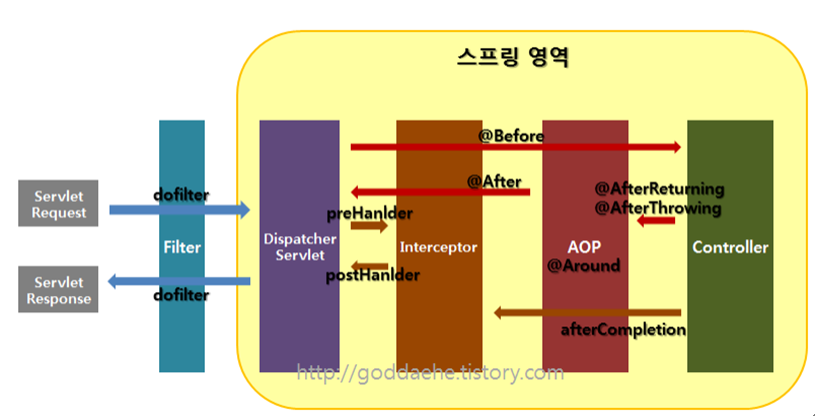 스프링 영역

Servlet Request

Servlet Response

dofilter

dofilter

Filter

Dispatcher Servlet

preHanlder

postHanlder

Interceptor

@Before

@After

AOP
@Around

@AfterReturning
@AfterThrowing

Controller

afterCompletion

http://goddaehe.tistory.com